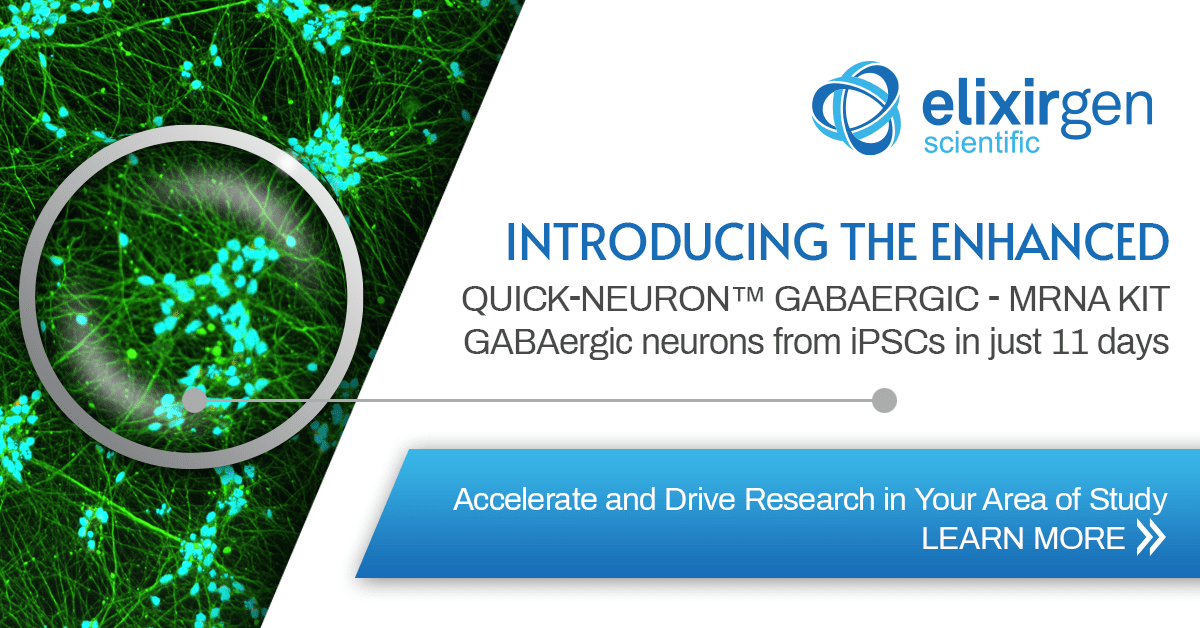 elixirgen scientific

INTRODUCING THE ENHANCED

QUICK-NEURON™ GABAERGIC - MRNA KIT

GABAergic neurons from iPSCs in just 11 days

Accelerate and Drive Research in Your Area of Study

LEARN MORE